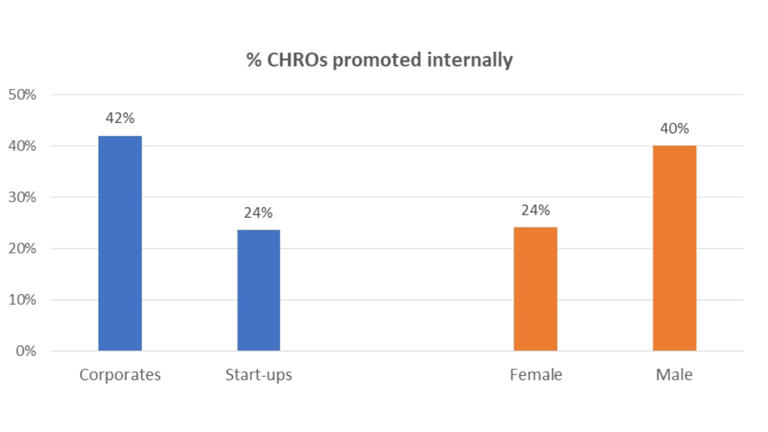 % CHROs promoted internally

50%
40%
30%
20%
10%
0%

42%
24%
24%
40%

Corporates
Start-ups
Female
Male